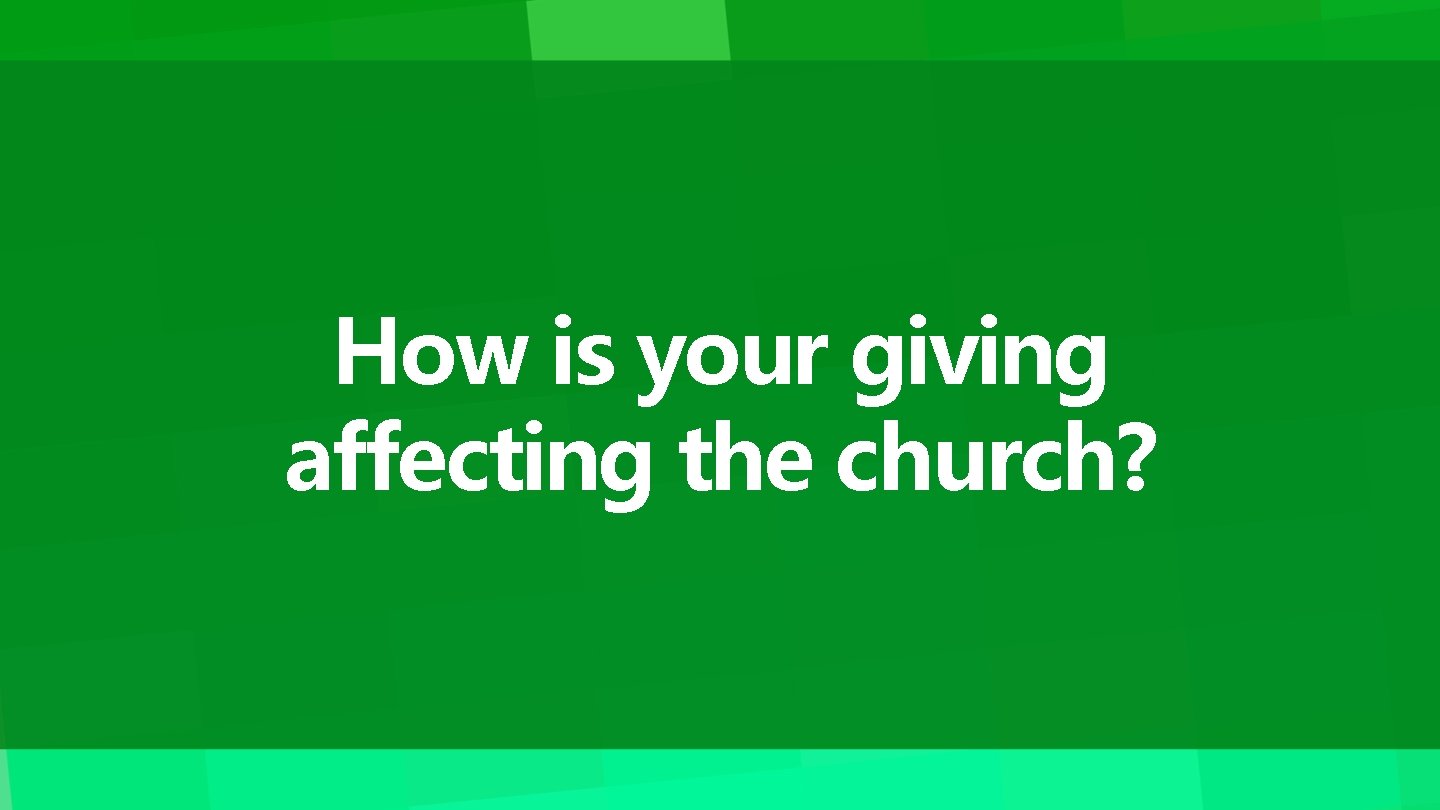 How is your giving affecting the church?